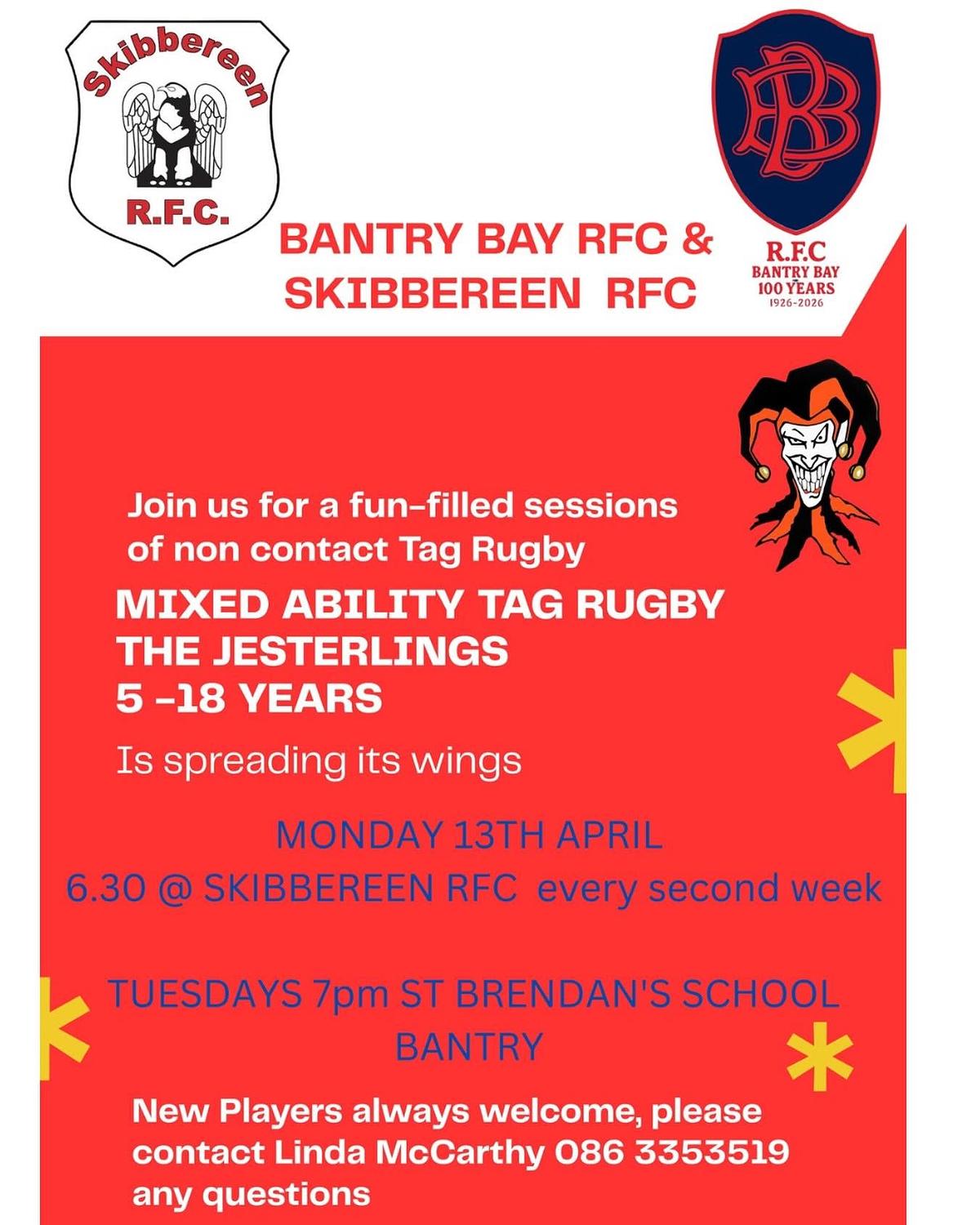 Skibbereen
R.F.C.

BB
R.F.C
BANTRY BAY
100 YEARS
1926-2026

BANTRY BAY RFC &
SKIBBEREEN RFC

Join us for a fun-filled sessions of non contact Tag Rugby

MIXED ABILITY TAG RUGBY
THE JESTERLINGS
5 -18 YEARS

Is spreading its wings

MONDAY 13TH APRIL
6.30 @ SKIBBEREEN RFC every second week

TUESDAYS 7pm ST BRENDAN'S SCHOOL BANTRY

New Players always welcome, please contact Linda McCarthy 086 3353519 any questions